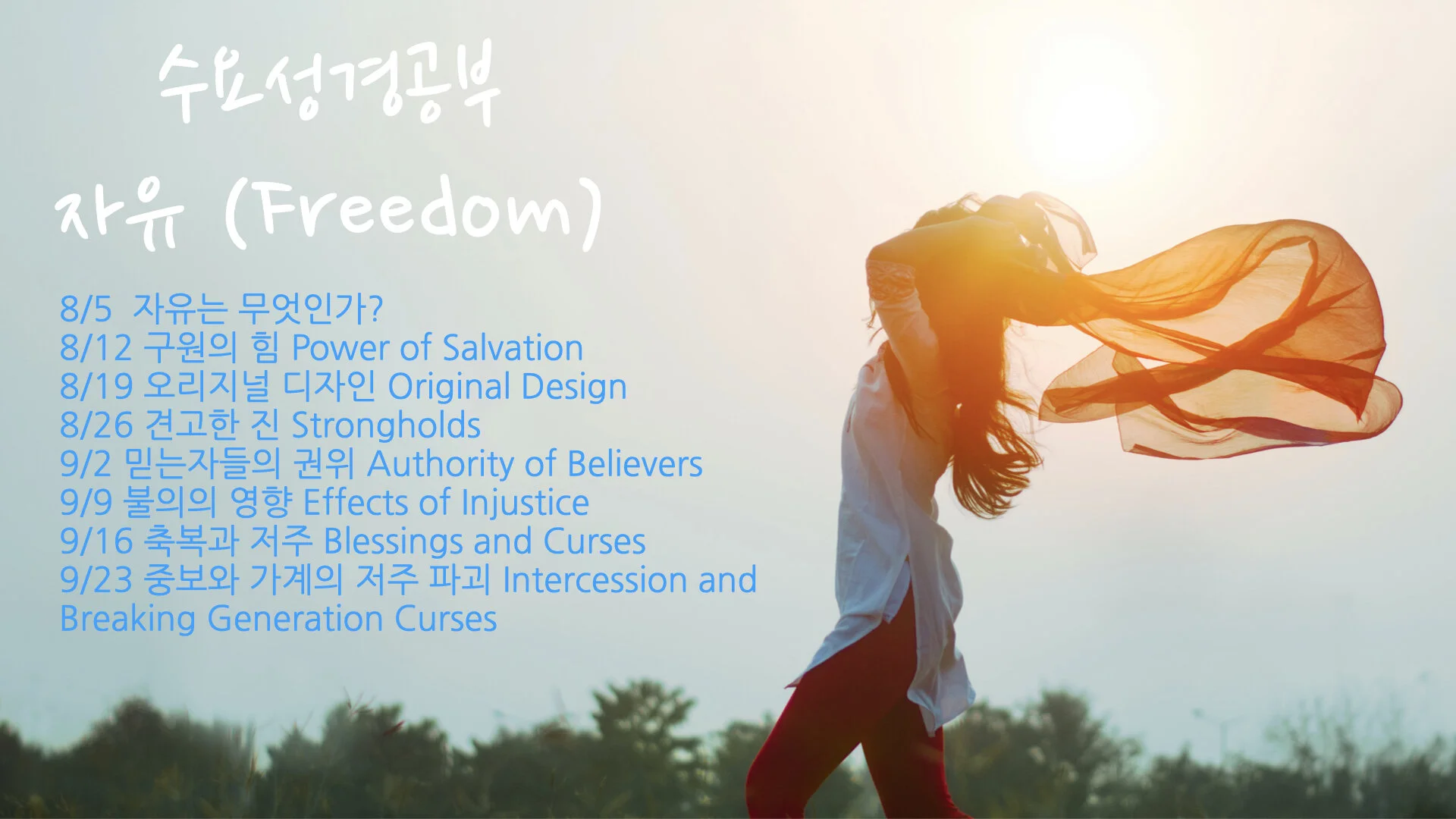 수요성경공부

자유 (Freedom)

8/5 자유는 무엇인가?
8/12 구원의 힘 Power of Salvation
8/19 오리지널 디자인 Original Design
8/26 견고한 진 Strongholds
9/2 믿는자들의 권위 Authority of Believers
9/9 불의의 영향 Effects of Injustice
9/16 축복과 저주 Blessings and Curses
9/23 중보와 가계의 저주 파괴 Intercession and Breaking Generation Curses